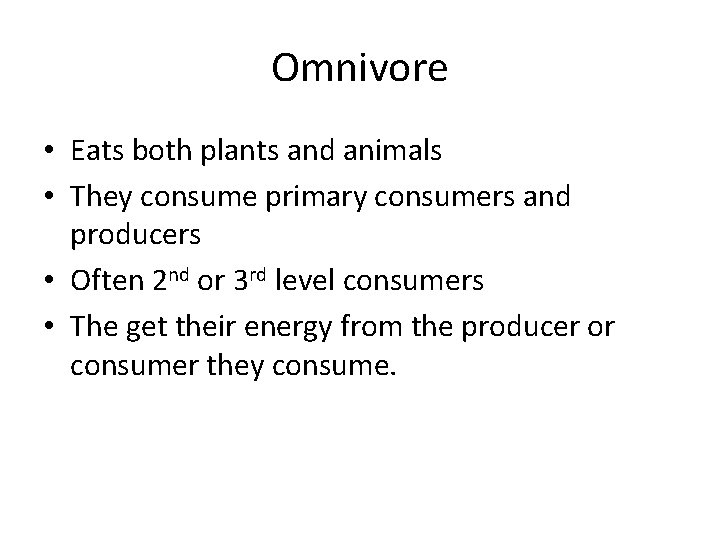 Omnivore

• Eats both plants and animals
• They consume primary consumers and producers
• Often 2nd or 3rd level consumers
• The get their energy from the producer or consumer they consume.